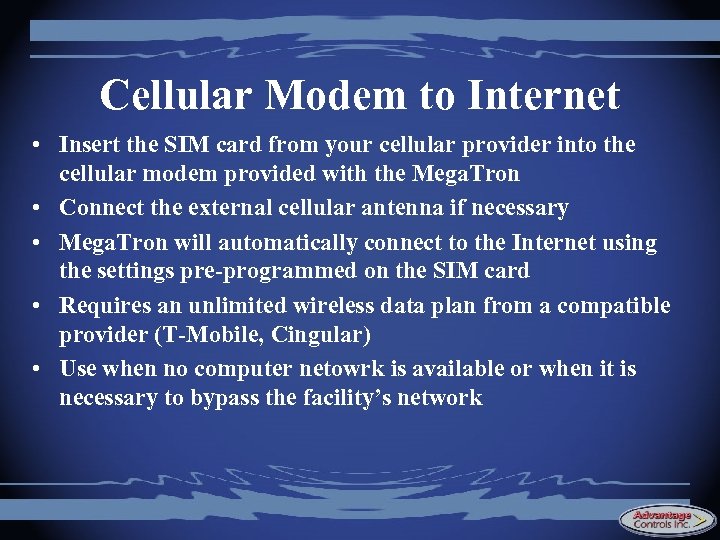 Cellular Modem to Internet

• Insert the SIM card from your cellular provider into the cellular modem provided with the MegaTron
• Connect the external cellular antenna if necessary
• MegaTron will automatically connect to the Internet using the settings pre-programmed on the SIM card
• Requires an unlimited wireless data plan from a compatible provider (T-Mobile, Cingular)
• Use when no computer netowrk is available or when it is necessary to bypass the facility's network

Advantage Controls Inc.